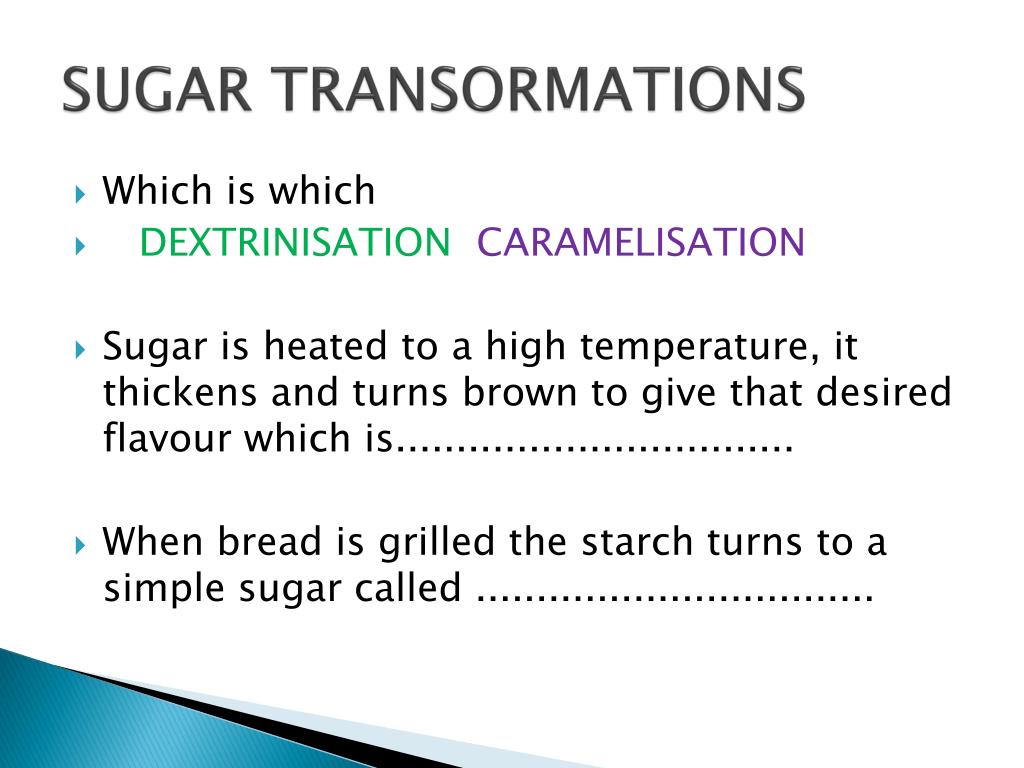 SUGAR TRANSORMATIONS

Which is which

DEXTRINISATION CARAMELISATION

Sugar is heated to a high temperature, it thickens and turns brown to give that desired flavour which is.................................

When bread is grilled the starch turns to a simple sugar called .................................